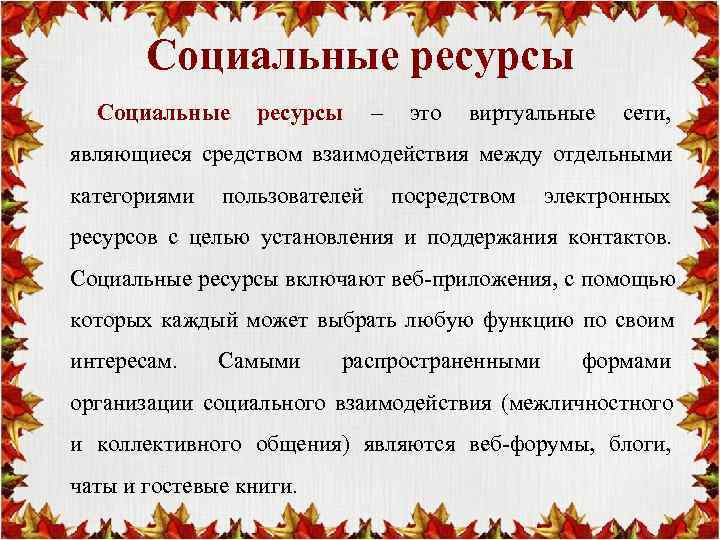 Социальные ресурсы

Социальные ресурсы – это виртуальные сети, являющиеся средством взаимодействия между отдельными категориями пользователей посредством электронных ресурсов с целью установления и поддержания контактов. Социальные ресурсы включают веб-приложения, с помощью которых каждый может выбрать любую функцию по своим интересам. Самыми распространенными формами организации социального взаимодействия (межличностного и коллективного общения) являются веб-форумы, блоги, чаты и гостевые книги.